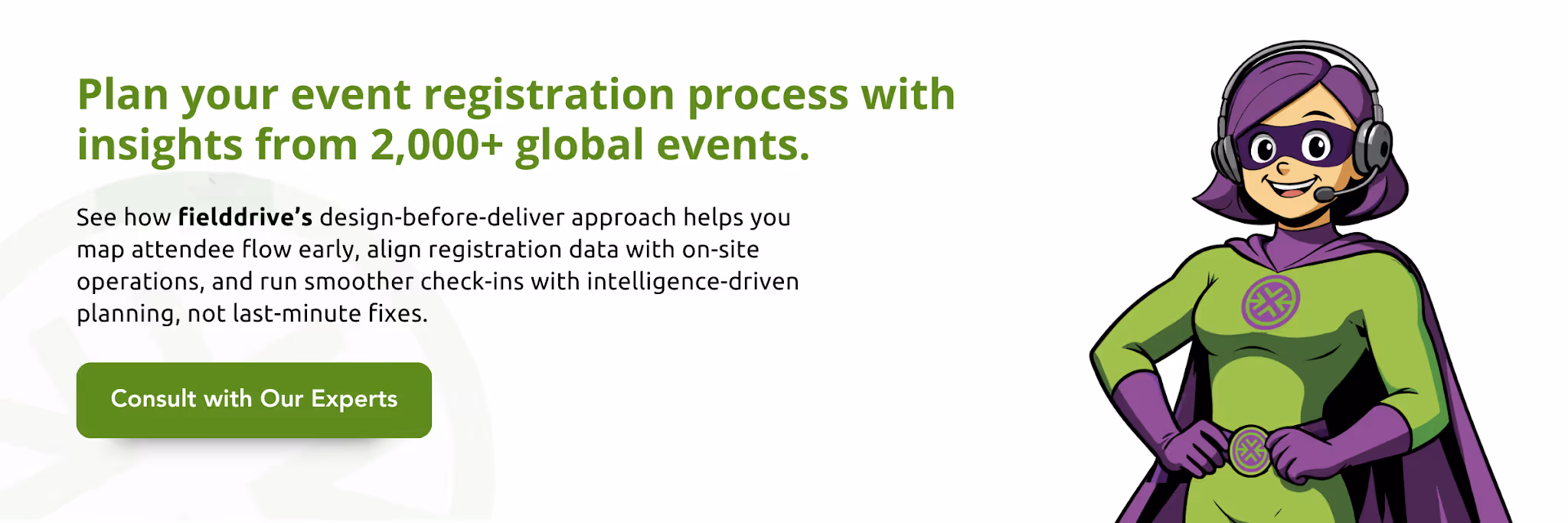 Plan your event registration process with insights from 2,000+ global events.

See how fielddrive's design-before-deliver approach helps you map attendee flow early, align registration data with on-site operations, and run smoother check-ins with intelligence-driven planning, not last-minute fixes.

Consult with Our Experts